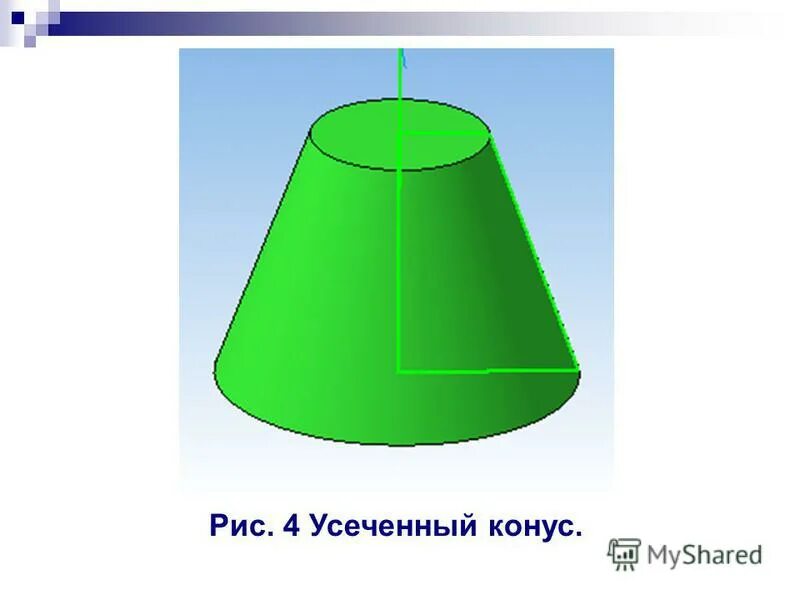 Рис. 4 Усеченный конус.

MyShared